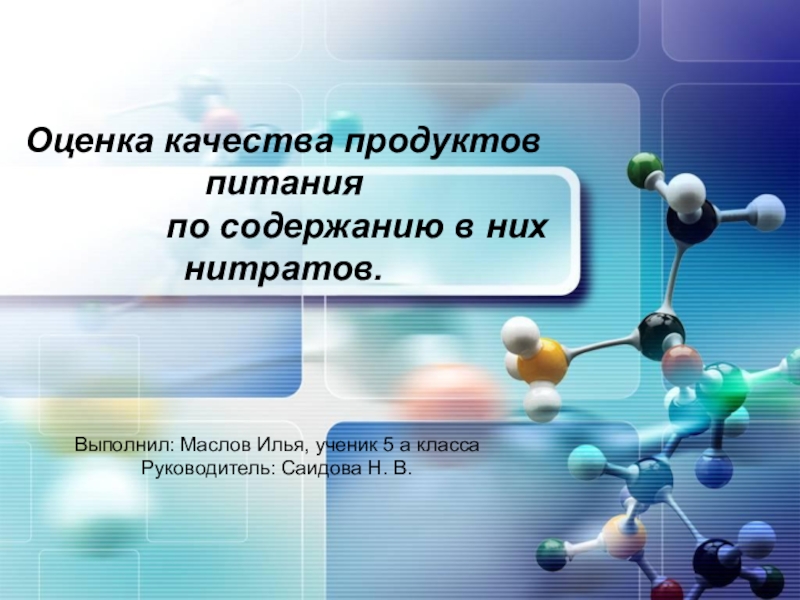 Оценка качества продуктов питания по содержанию в них нитратов.

Выполнил: Маслов Илья, ученик 5 а класса
Руководитель: Саидова Н. В.